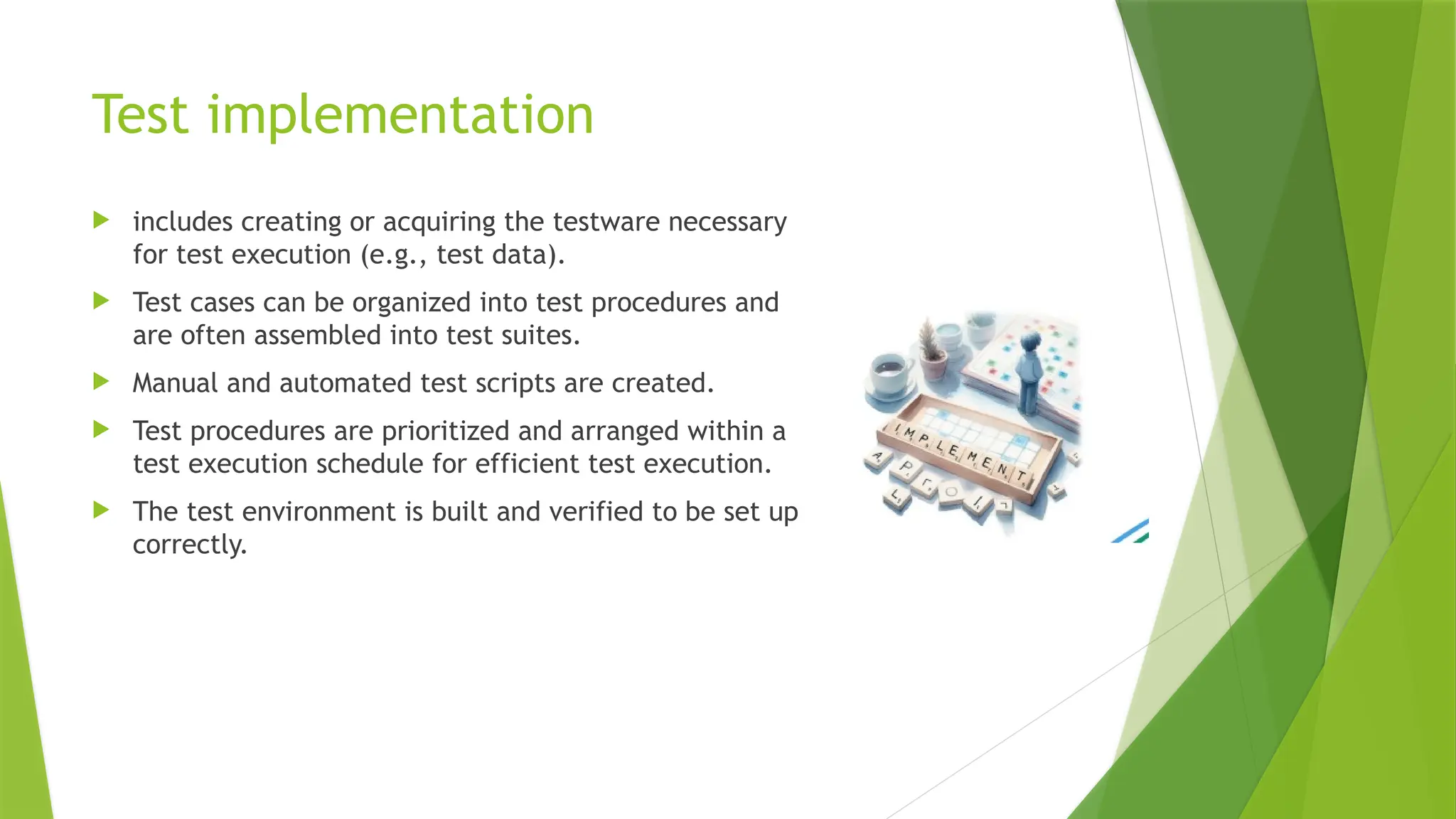 Test implementation

includes creating or acquiring the testware necessary for test execution (e.g., test data).

Test cases can be organized into test procedures and are often assembled into test suites.

Manual and automated test scripts are created.

Test procedures are prioritized and arranged within a test execution schedule for efficient test execution.

The test environment is built and verified to be set up correctly.

IMPLEMENT